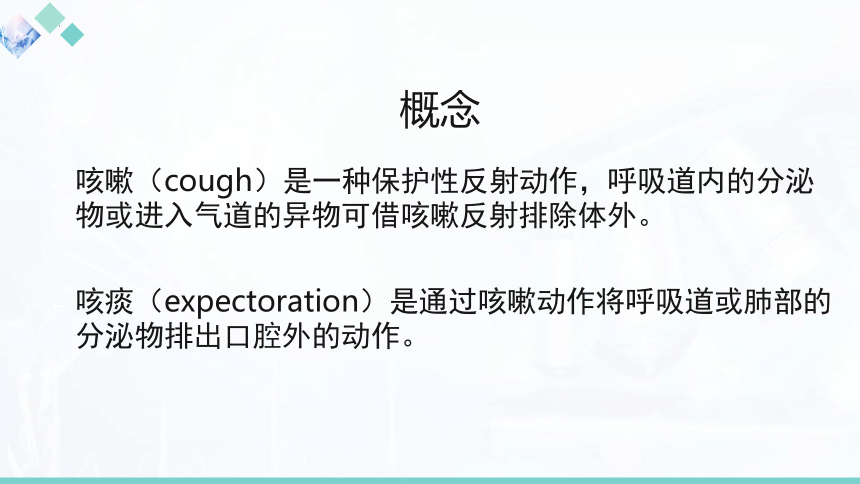 概念

咳嗽（cough）是一种保护性反射动作，呼吸道内的分泌物或进入气道的异物可借咳嗽反射排除体外。

咳痰（expectoration）是通过咳嗽动作将呼吸道或肺部的分泌物排出口腔外的动作。